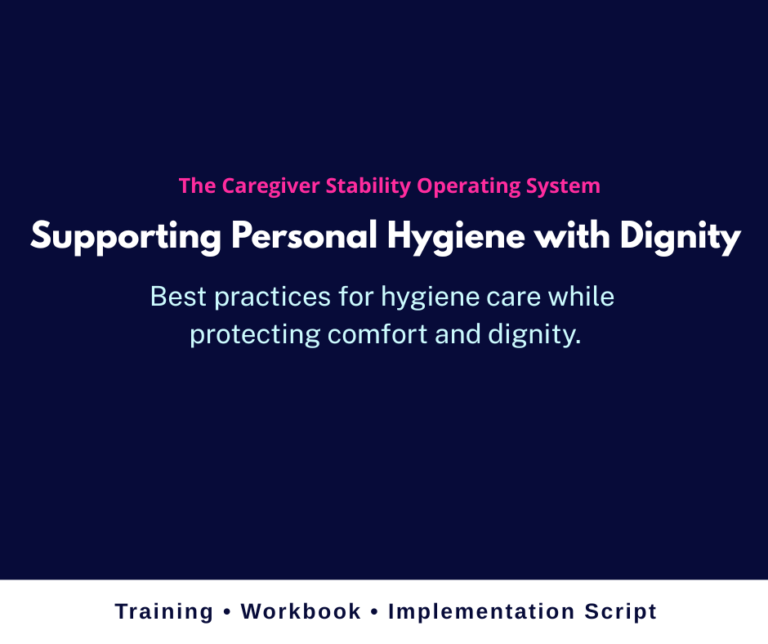 The Caregiver Stability Operating System

Supporting Personal Hygiene with Dignity

Best practices for hygiene care while protecting comfort and dignity.

Training • Workbook • Implementation Script